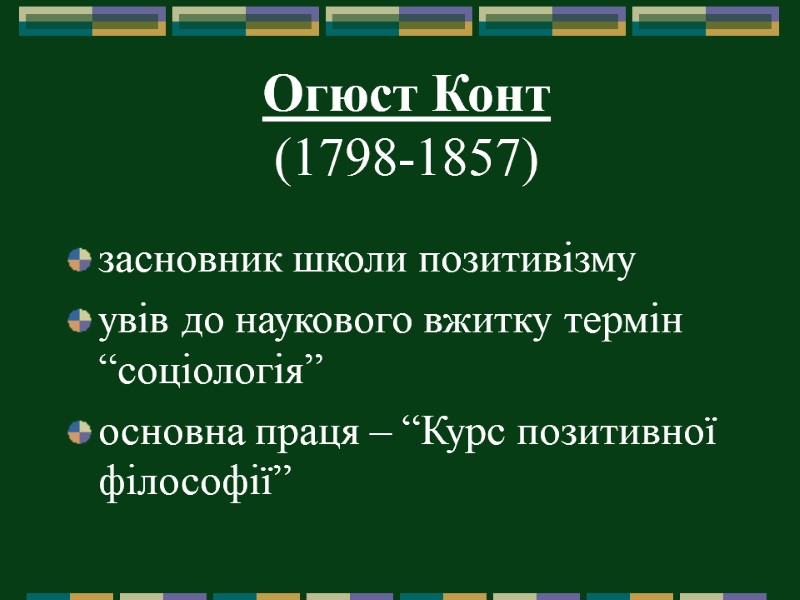 Огюст Конт
(1798-1857)

засновник школи позитивізму

увів до наукового вжитку термін “соціологія”

основна праця – “Курс позитивної філософії”